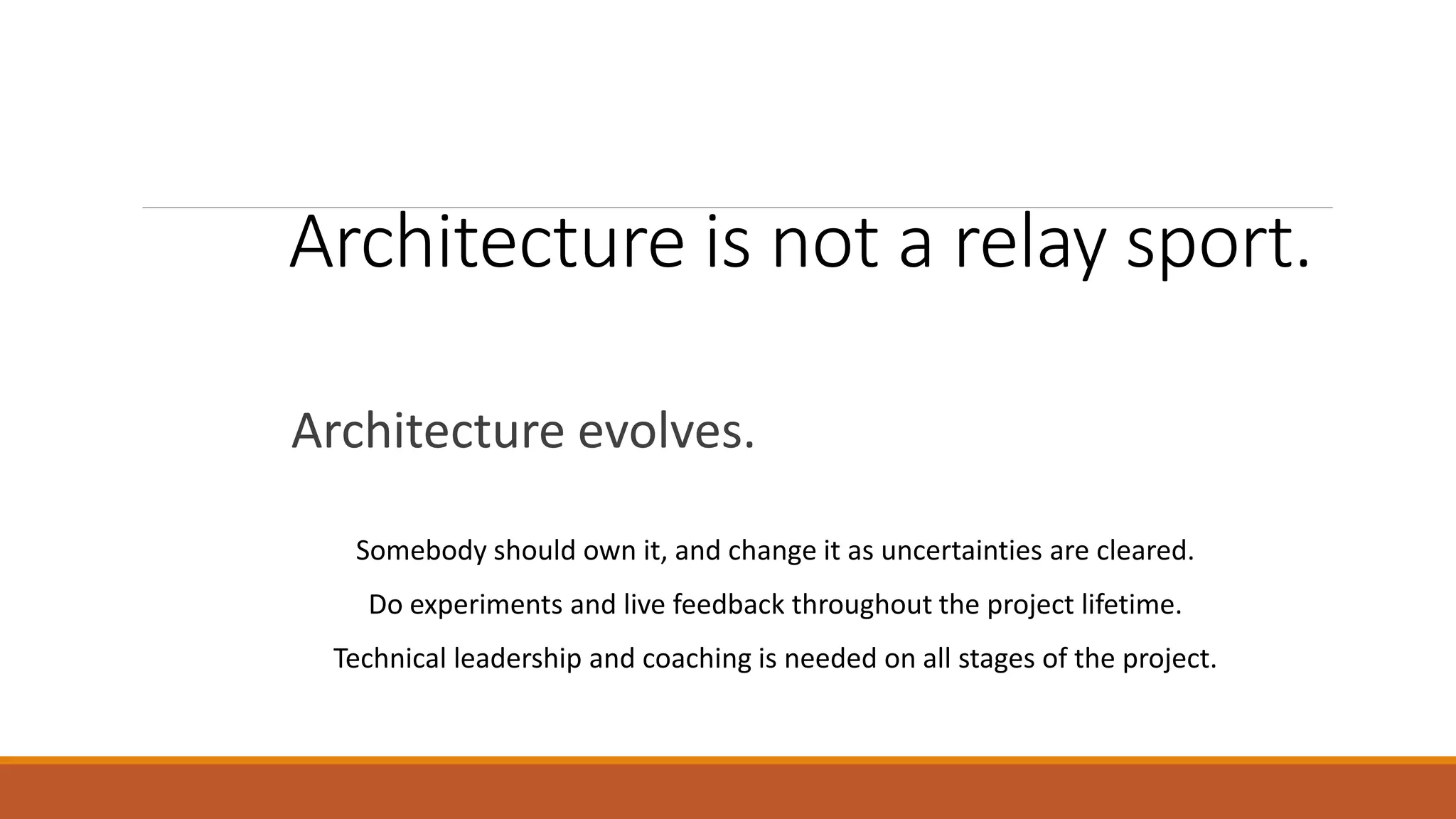 Architecture is not a relay sport.

Architecture evolves.

Somebody should own it, and change it as uncertainties are cleared.

Do experiments and live feedback throughout the project lifetime.

Technical leadership and coaching is needed on all stages of the project.